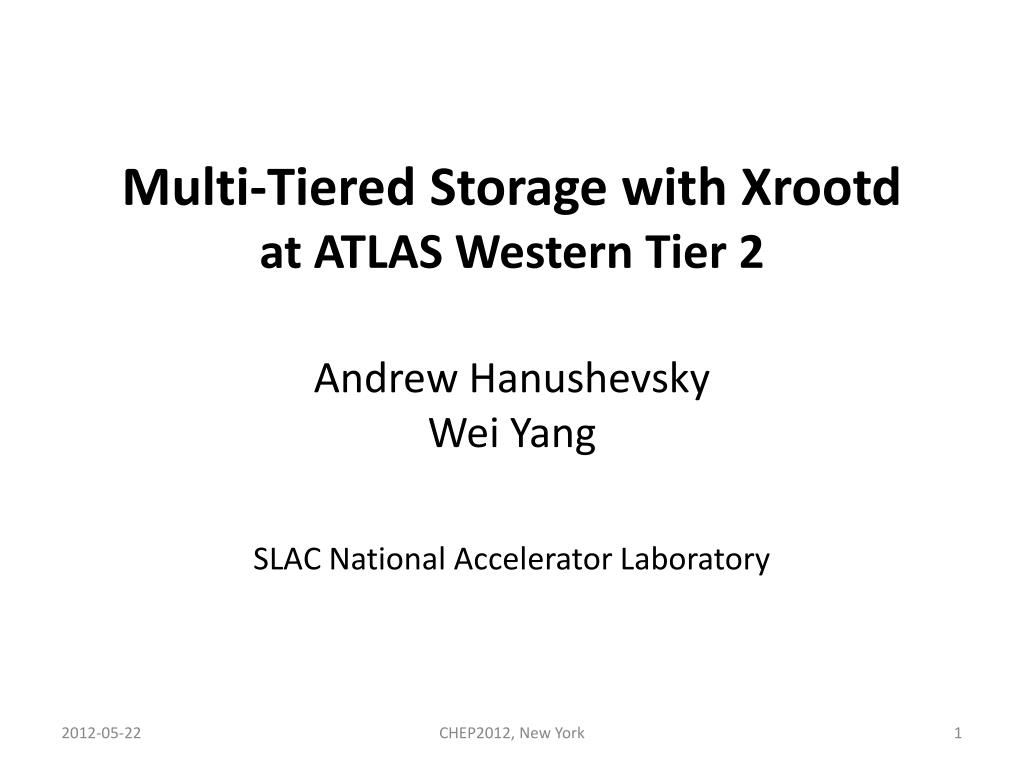 Multi-Tiered Storage with Xrootd
at ATLAS Western Tier 2

Andrew Hanushevsky
Wei Yang

SLAC National Accelerator Laboratory

2012-05-22

CHEP2012, New York

1